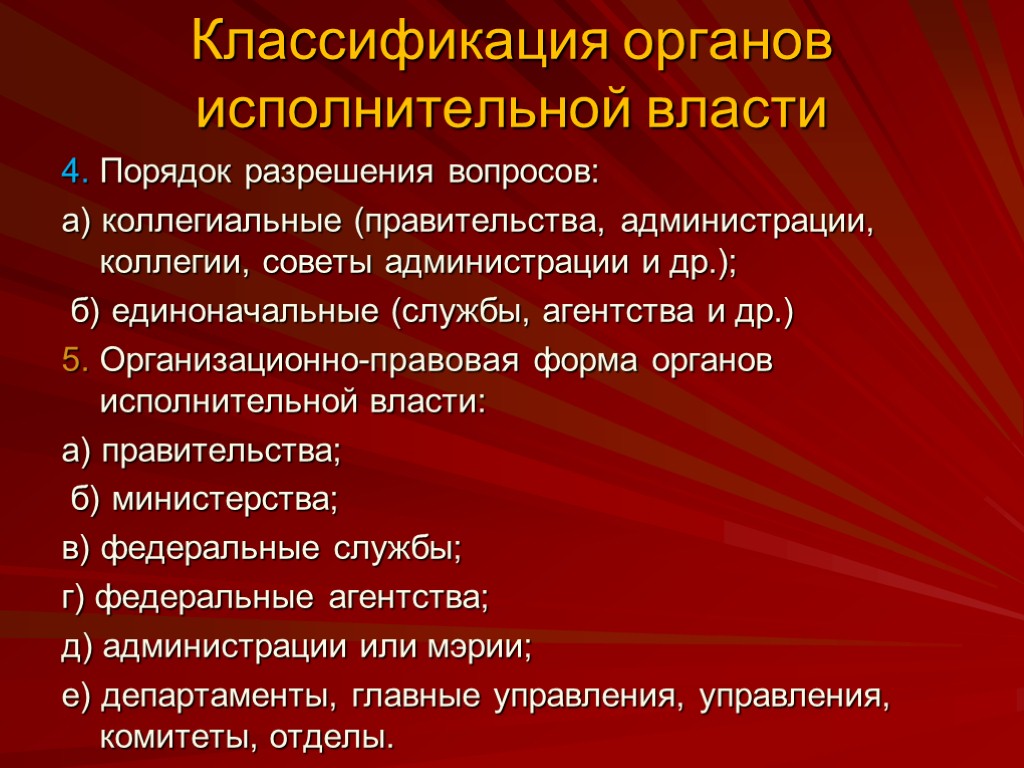 Классификация органов исполнительной власти

4. Порядок разрешения вопросов:

а) коллегиальные (правительства, администрации, коллегии, советы администрации и др.);

б) единоначальные (службы, агентства и др.)

5. Организационно-правовая форма органов исполнительной власти:

а) правительства;

б) министерства;

в) федеральные службы;

г) федеральные агентства;

д) администрации или мэрии;

е) департаменты, главные управления, управления, комитеты, отделы.